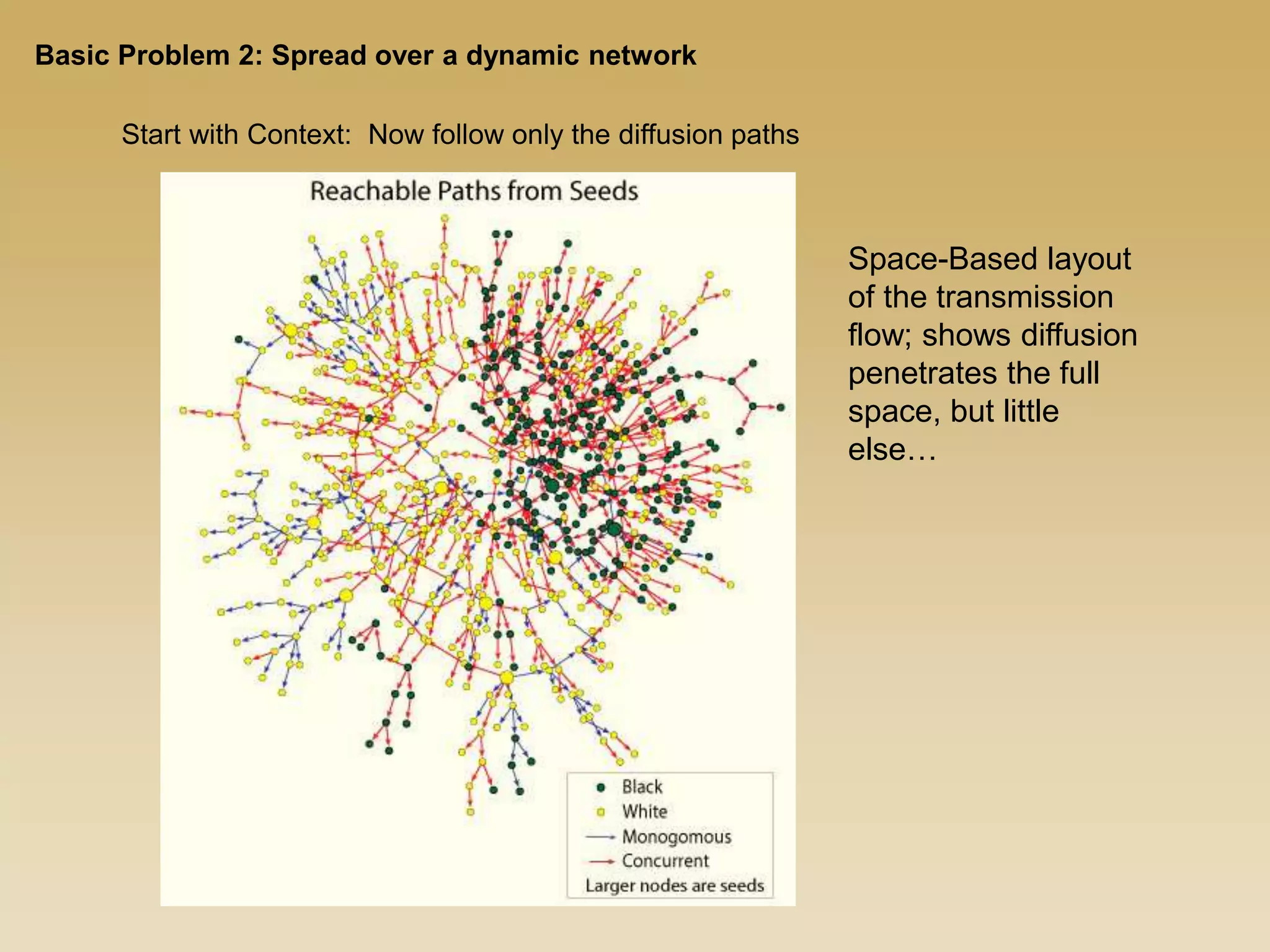 Basic Problem 2: Spread over a dynamic network

Start with Context: Now follow only the diffusion paths

Reachable Paths from Seeds

Black
White
Monogomous
Concurrent
Larger nodes are seeds

Space-Based layout of the transmission flow; shows diffusion penetrates the full space, but little else…